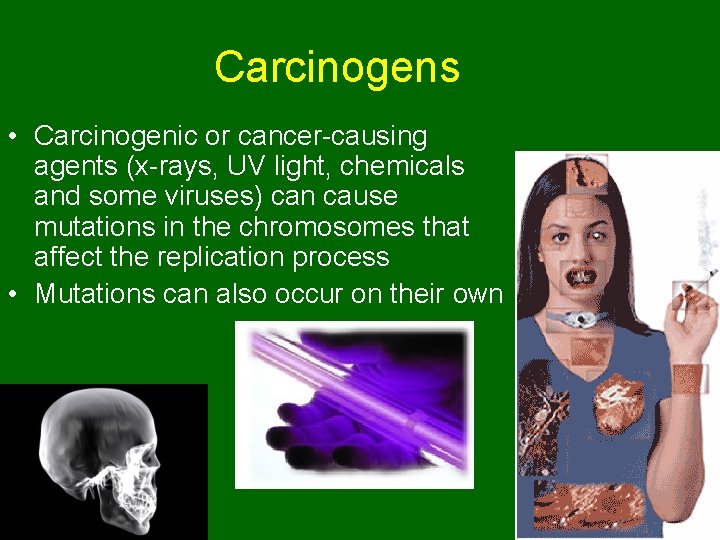 Carcinogens

• Carcinogenic or cancer-causing agents (x-rays, UV light, chemicals and some viruses) can cause mutations in the chromosomes that affect the replication process
• Mutations can also occur on their own